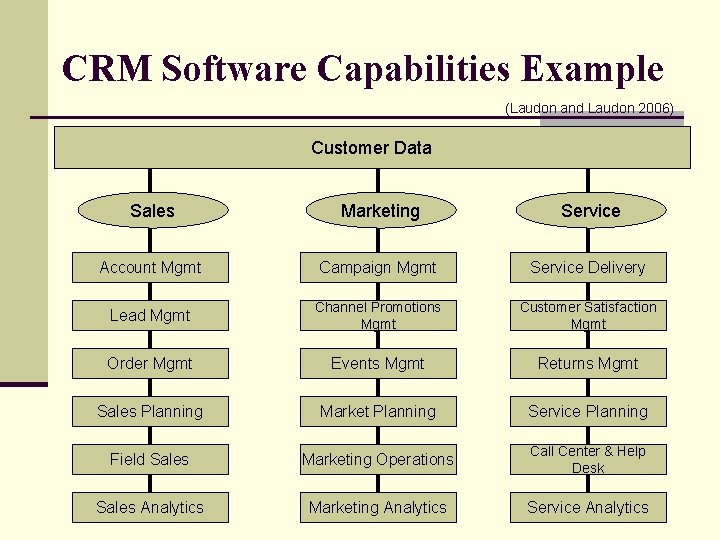 CRM Software Capabilities Example

(Laudon and Laudon 2006)

Customer Data

Sales

Account Mgmt

Lead Mgmt

Order Mgmt

Sales Planning

Field Sales

Sales Analytics

Marketing

Campaign Mgmt

Channel Promotions Mgmt

Events Mgmt

Market Planning

Marketing Operations

Marketing Analytics

Service

Service Delivery

Customer Satisfaction Mgmt

Returns Mgmt

Service Planning

Call Center & Help Desk

Service Analytics